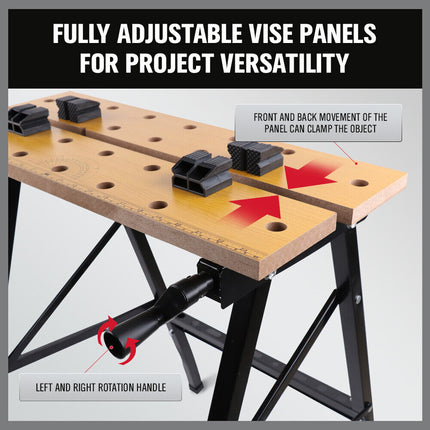 FULLY ADJUSTABLE VISE PANELS FOR PROJECT VERSATILITY

FRONT AND BACK MOVEMENT OF THE PANEL CAN CLAMP THE OBJECT

LEFT AND RIGHT ROTATION HANDLE